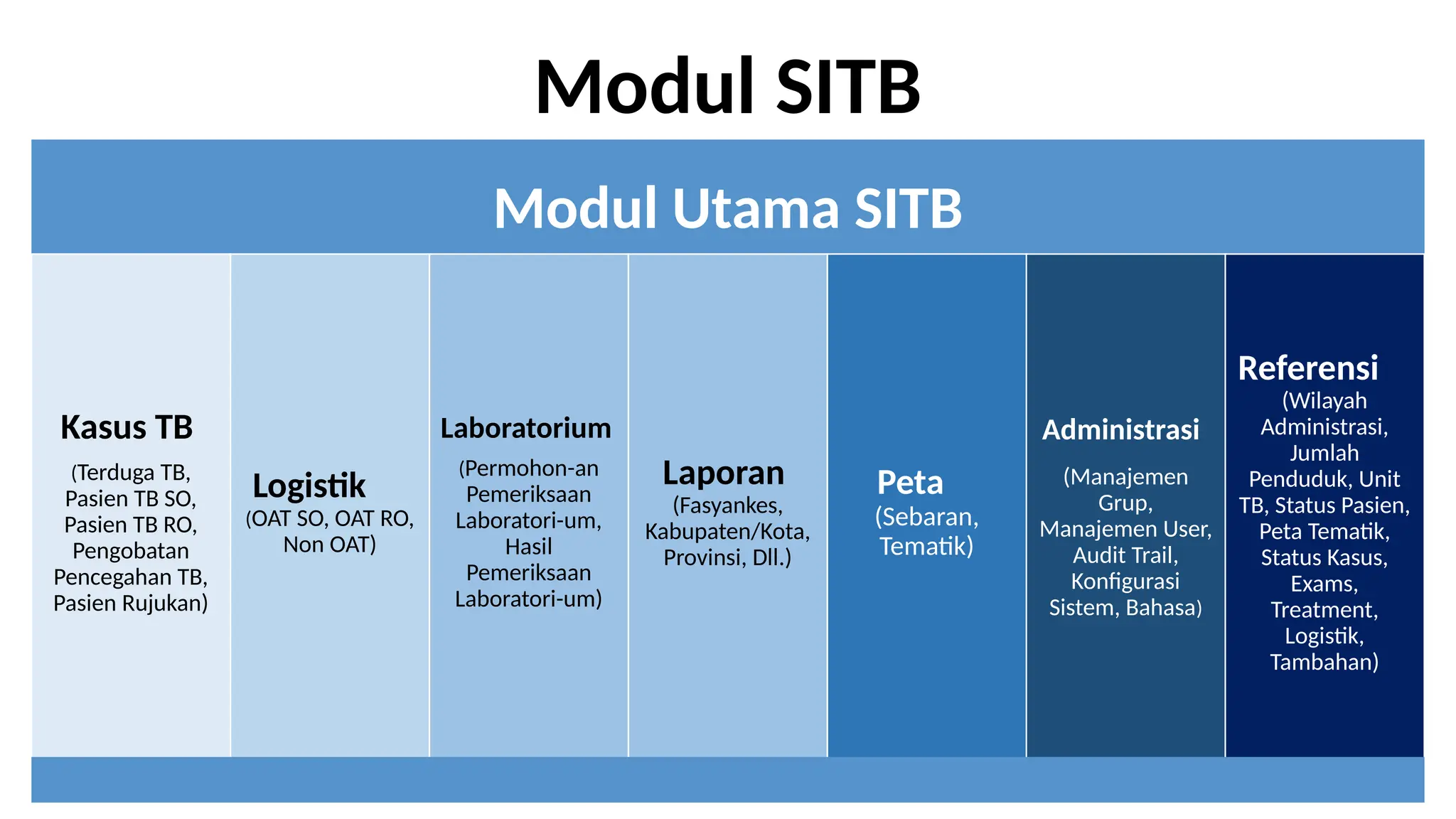 Modul SITB

Modul Utama SITB

Kasus TB
(Terduga TB, Pasien TB SO, Pasien TB RO, Pengobatan Pencegahan TB, Pasien Rujukan)

Logistik
(OAT SO, OAT RO, Non OAT)

Laboratorium
(Permohon-an Pemeriksaan Laboratori-um, Hasil Pemeriksaan Laboratori-um)

Laporan
(Fasyankes, Kabupaten/Kota, Provinsi, Dll.)

Peta
(Sebaran, Tematik)

Administrasi
(Manajemen Grup, Manajemen User, Audit Trail, Konfigurasi Sistem, Bahasa)

Referensi
(Wilayah Administrasi, Jumlah Penduduk, Unit TB, Status Pasien, Peta Tematik, Status Kasus, Exams, Treatment, Logistik, Tambahan)